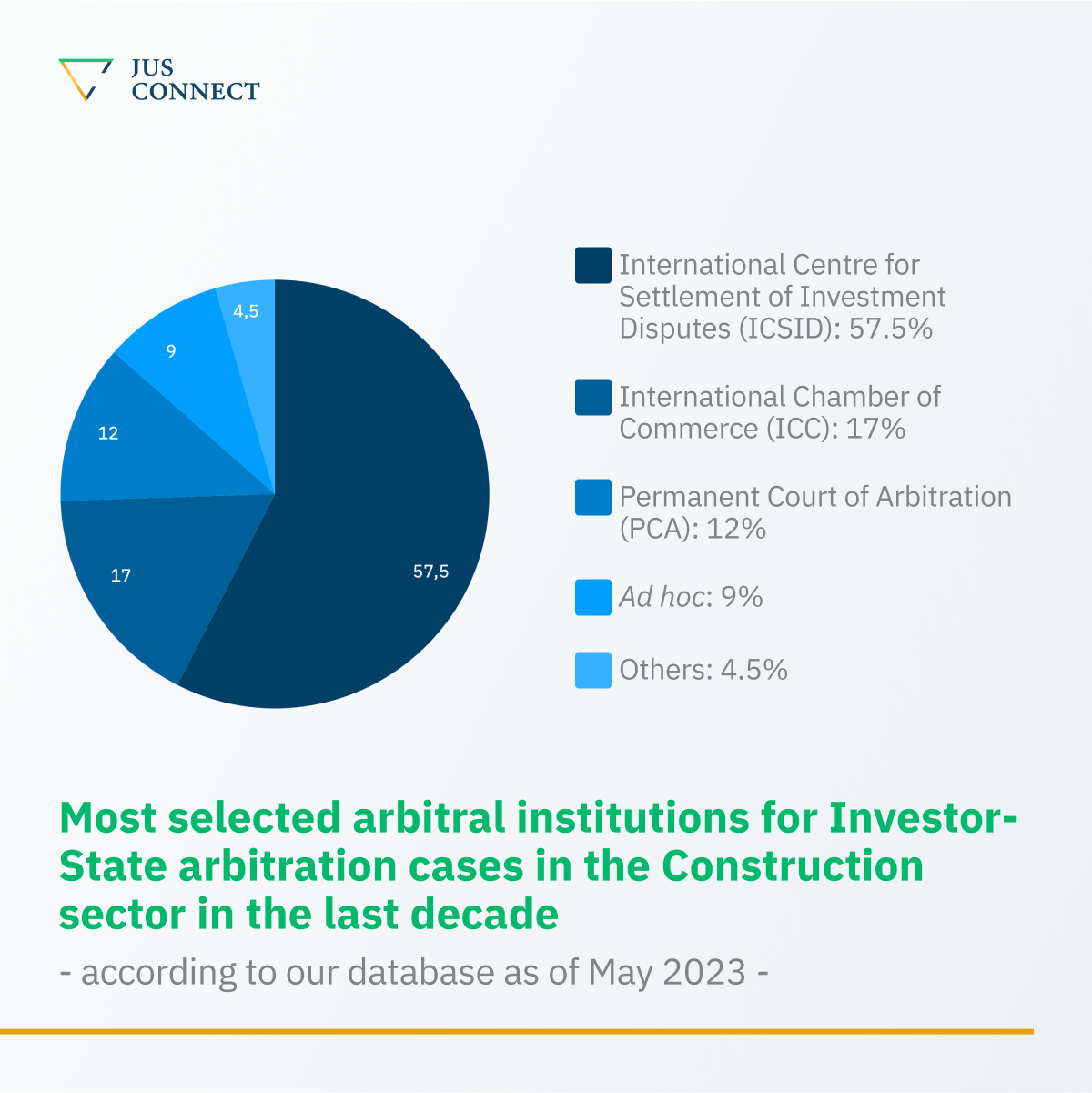 JUS CONNECT

4,5
9
12
17
57,5

International Centre for Settlement of Investment Disputes (ICSID): 57.5%

International Chamber of Commerce (ICC): 17%

Permanent Court of Arbitration (PCA): 12%

Ad hoc: 9%

Others: 4.5%

Most selected arbitral institutions for Investor-State arbitration cases in the Construction sector in the last decade

- according to our database as of May 2023 -